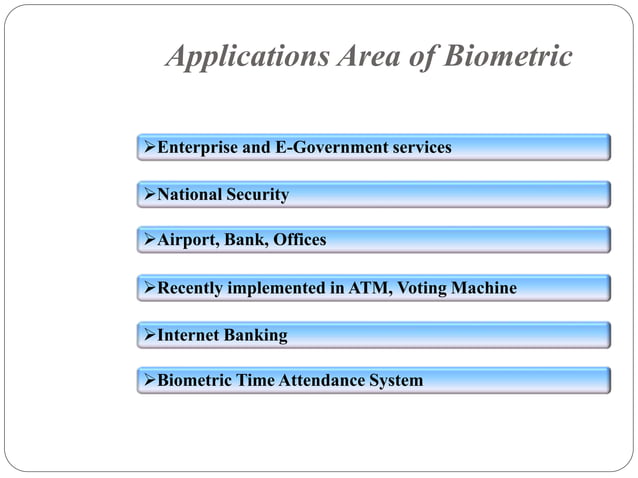 Applications Area of Biometric

➢Enterprise and E-Government services

➢National Security

➢Airport, Bank, Offices

➢Recently implemented in ATM, Voting Machine

➢Internet Banking

➢Biometric Time Attendance System